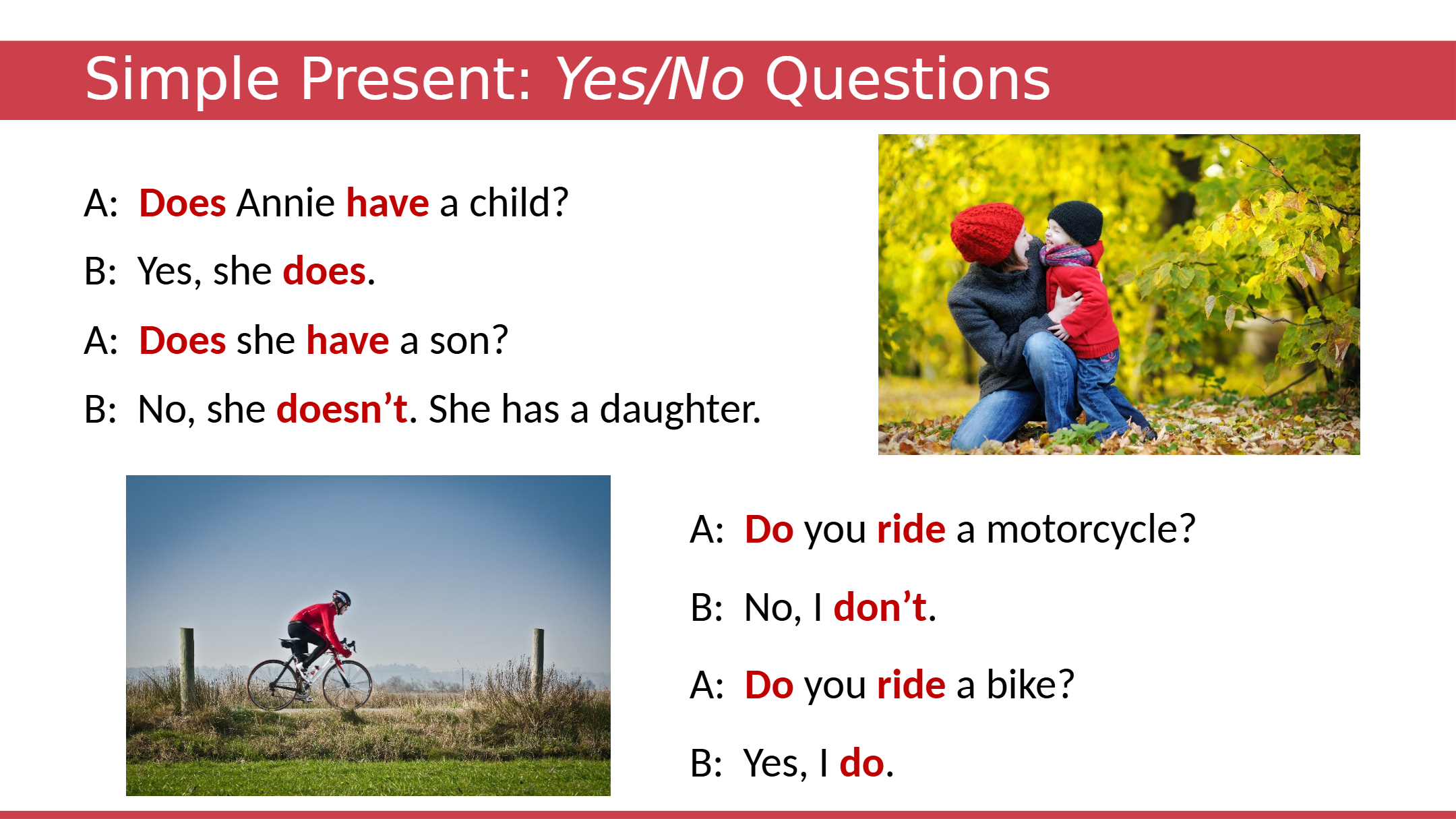 Simple Present: Yes/No Questions

A: Does Annie have a child?

B: Yes, she does.

A: Does she have a son?

B: No, she doesn't. She has a daughter.

A: Do you ride a motorcycle?

B: No, I don't.

A: Do you ride a bike?

B: Yes, I do.